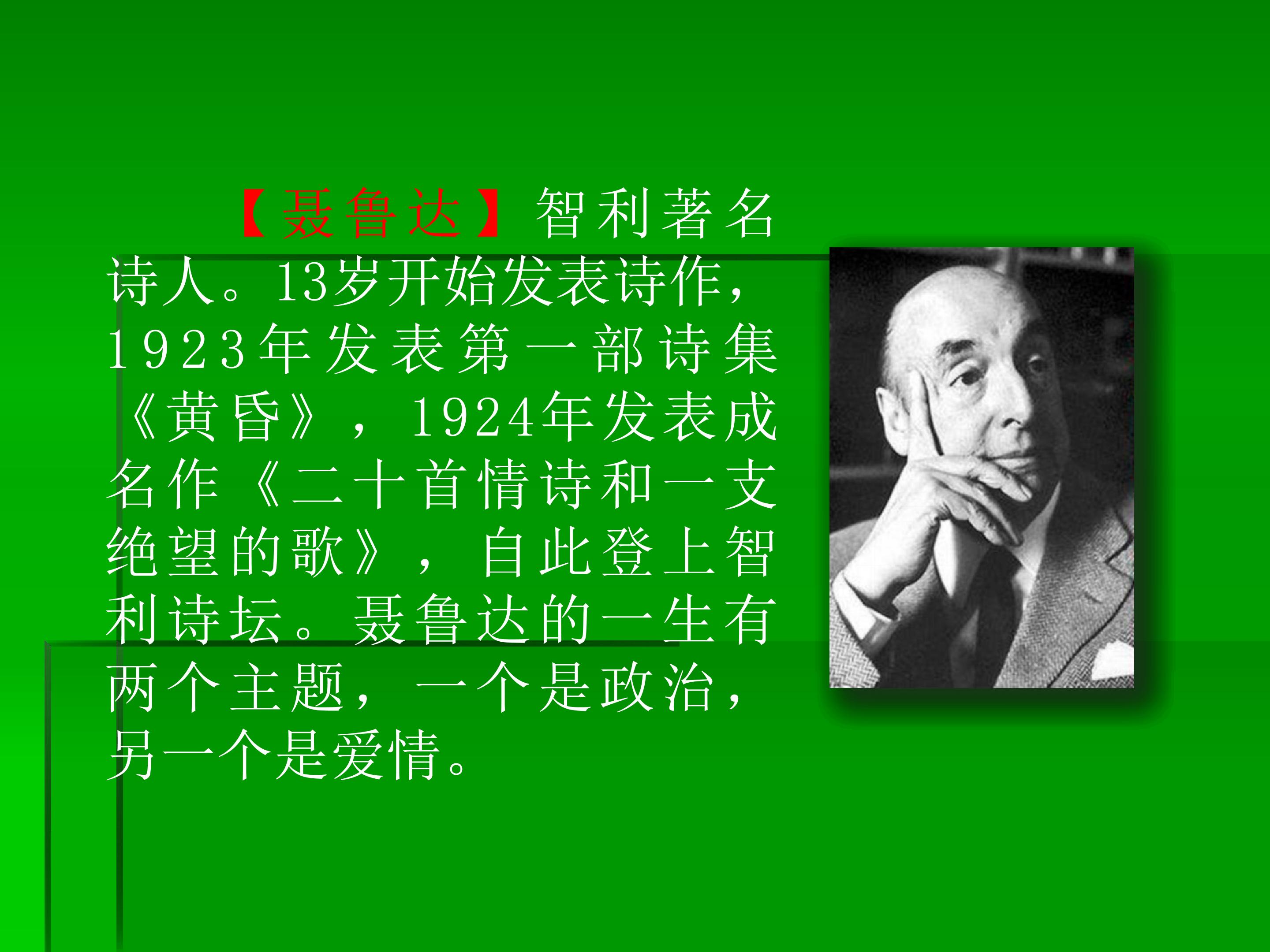 【聂鲁达】智利著名诗人。13岁开始发表诗作，1923年发表第一部诗集《黄昏》，1924年发表成名作《二十首情诗和一支绝望的歌》，自此登上智利诗坛。聂鲁达的一生有两个主题，一个是政治，另一个是爱情。